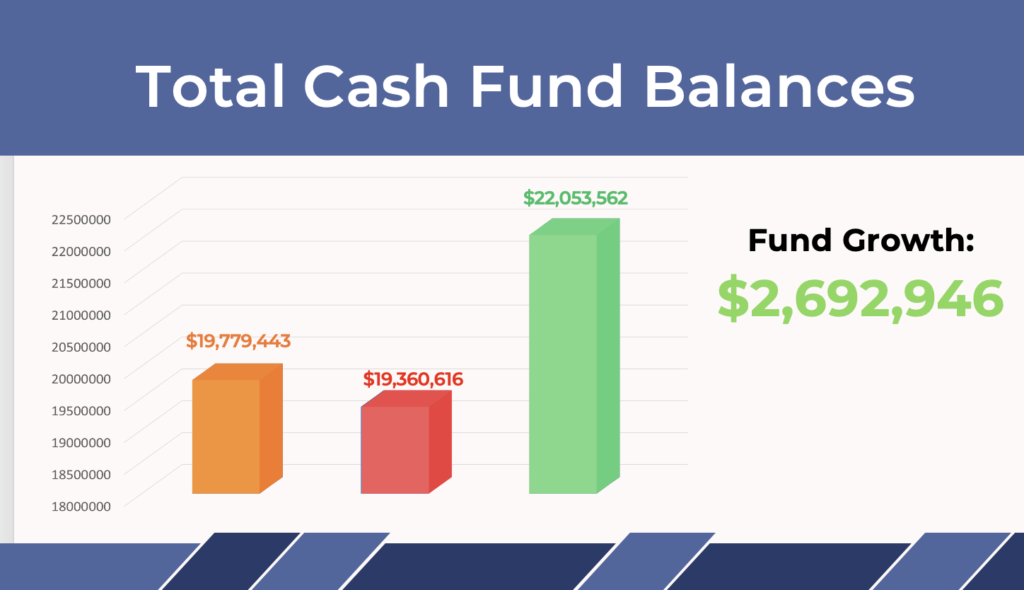 Total Cash Fund Balances

22500000
22000000
21500000
21000000
20500000
20000000
19500000
19000000
18500000
18000000

$19,779,443

$19,360,616

$22,053,562

Fund Growth:

$2,692,946